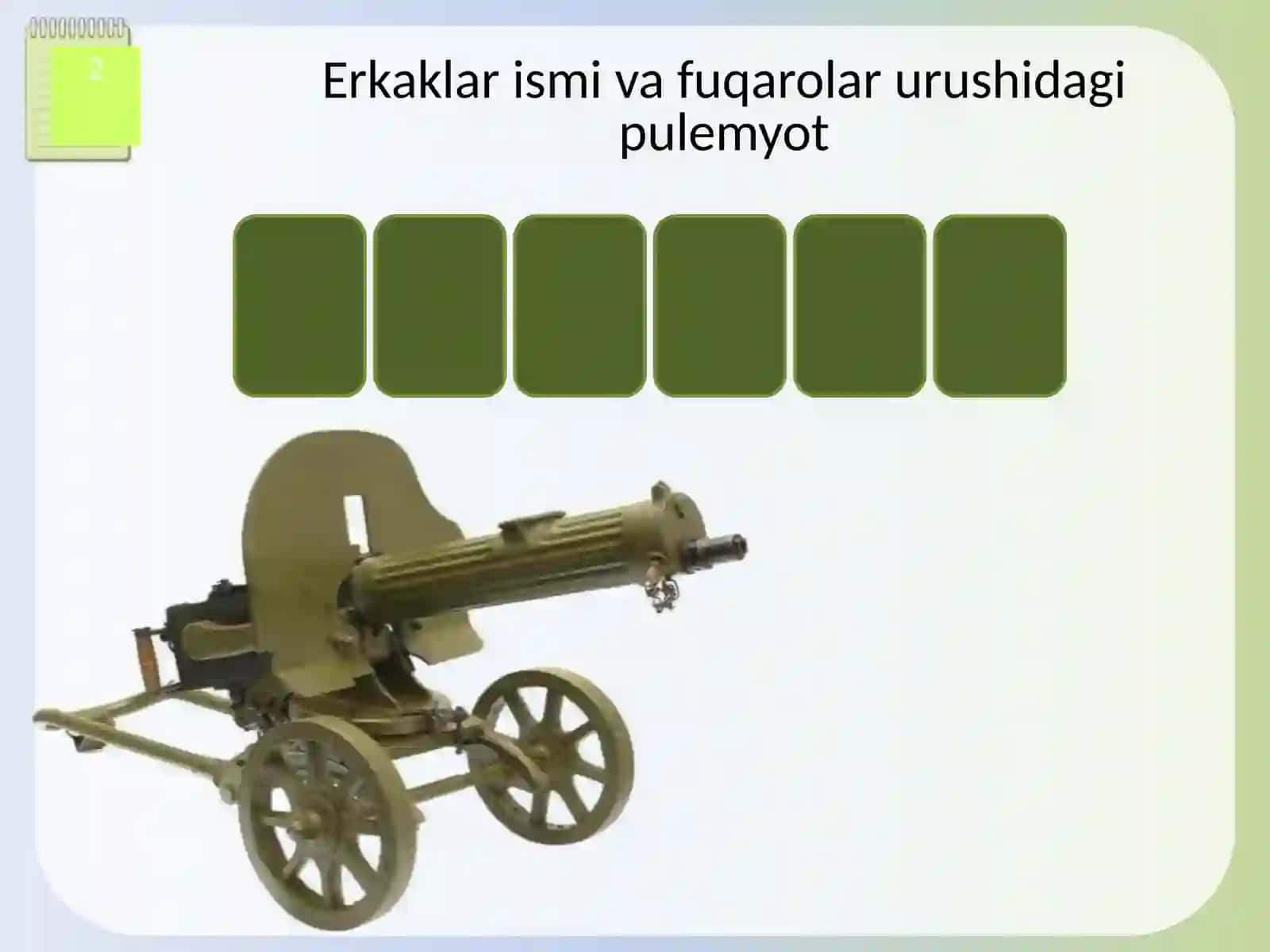 2

Erkaklar ismi va fuqarolar urushidagi pulemyot